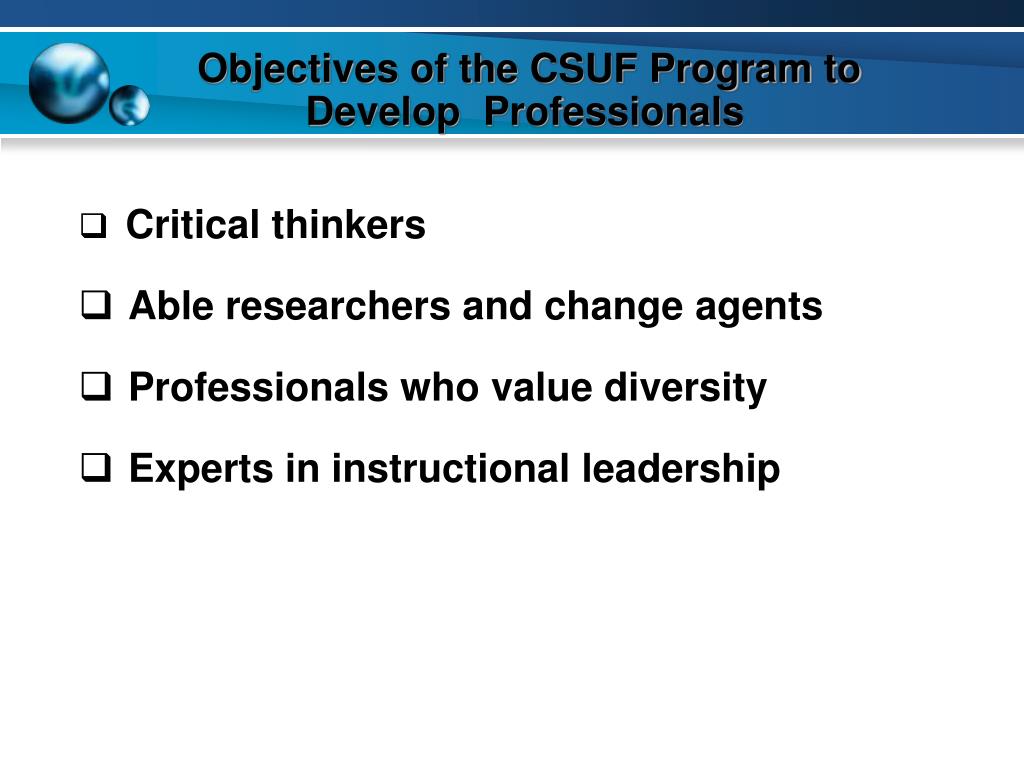 Objectives of the CSUF Program to Develop Professionals

❑ Critical thinkers

❑ Able researchers and change agents

❑ Professionals who value diversity

❑ Experts in instructional leadership